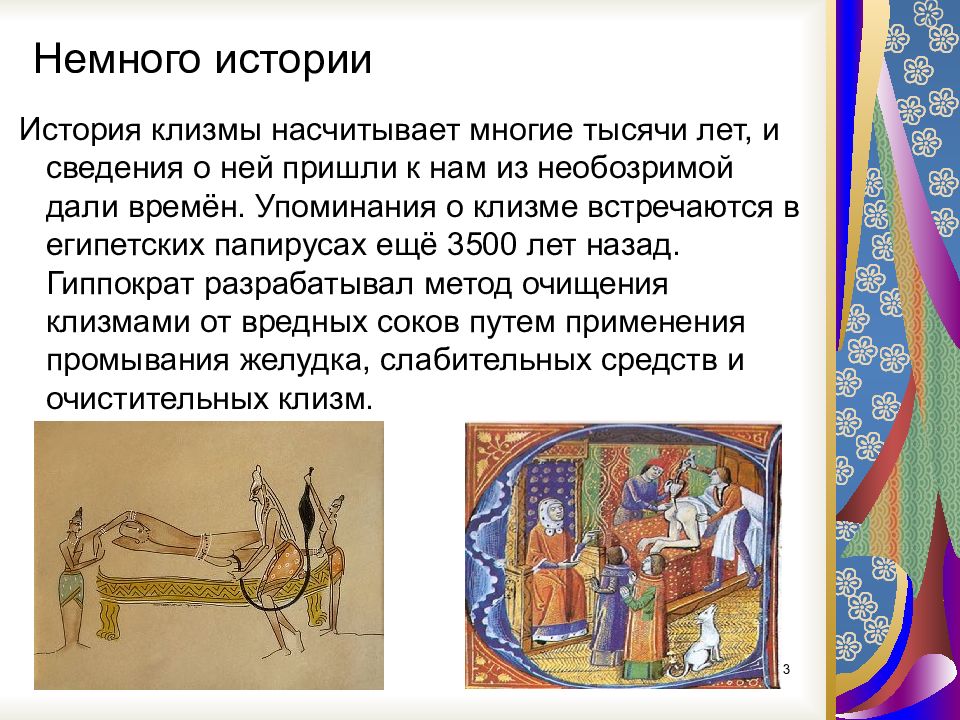 Немного истории

История клизмы насчитывает многие тысячи лет, и сведения о ней пришли к нам из необозримой дали времён. Упоминания о клизме встречаются в египетских папирусах ещё 3500 лет назад. Гиппократ разрабатывал метод очищения клизмами от вредных соков путем применения промывания желудка, слабительных средств и очистительных клизм.

3